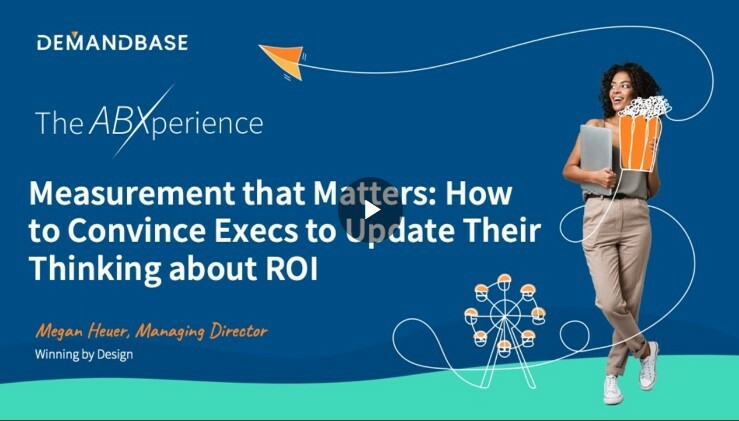 DEMANDBASE

The ABXperience

Measurement that Matters: How to Convince Execs to Update Their Thinking about ROI

Megan Heuer, Managing Director
Winning by Design